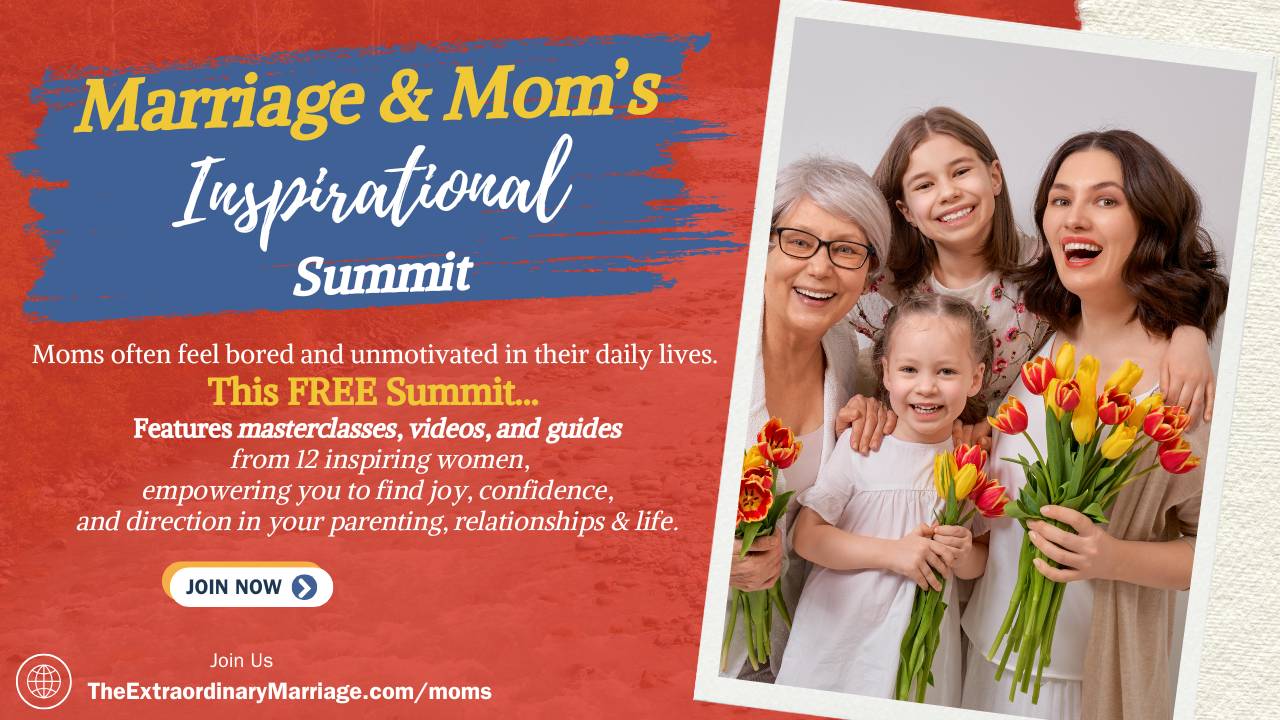 Marriage & Mom's Inspirational Summit

Moms often feel bored and unmotivated in their daily lives.
This FREE Summit...
Features masterclasses, videos, and guides from 12 inspiring women, empowering you to find joy, confidence, and direction in your parenting, relationships & life.

JOIN NOW

Join Us
TheExtraordinaryMarriage.com/moms